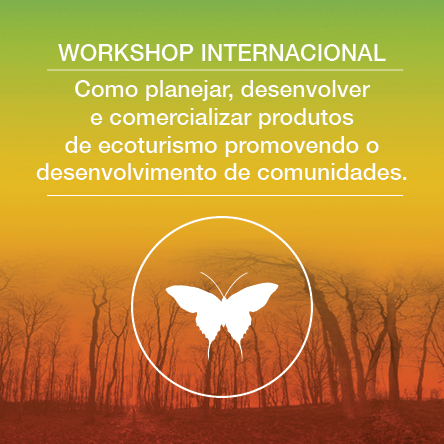 WORKSHOP INTERNACIONAL

Como planejar, desenvolver e comercializar produtos de ecoturismo promovendo o desenvolvimento de comunidades.